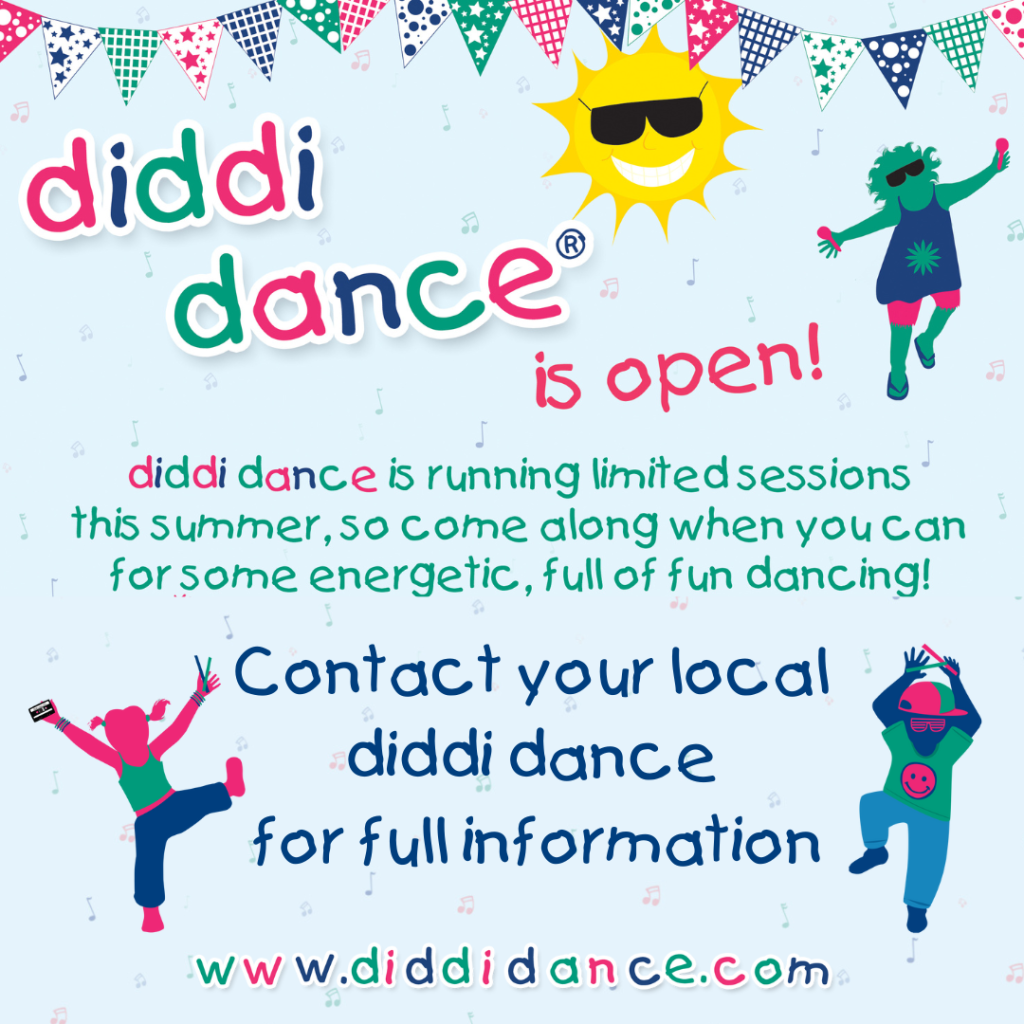 diddi dance®

is open!

diddi dance is running limited sessions this summer, so come along when you can for some energetic, full of fun dancing!

Contact your local diddi dance for full information

www.diddidance.com